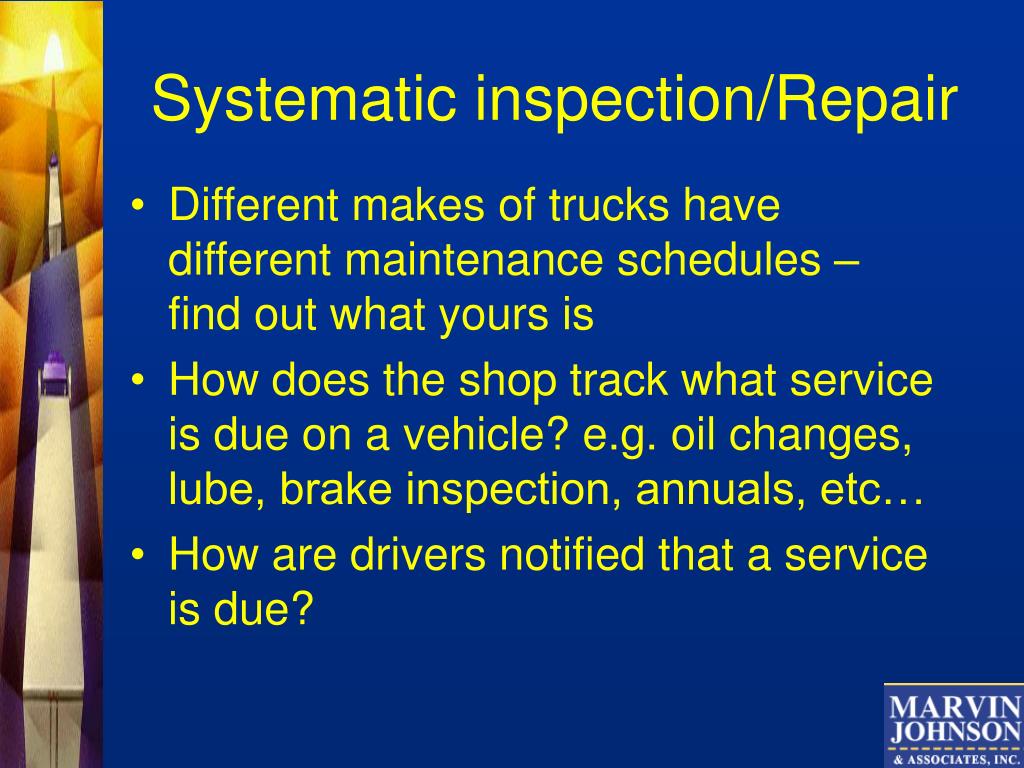 Systematic inspection/Repair

• Different makes of trucks have different maintenance schedules – find out what yours is

• How does the shop track what service is due on a vehicle? e.g. oil changes, lube, brake inspection, annuals, etc…

• How are drivers notified that a service is due?

MARVIN JOHNSON & ASSOCIATES, INC.